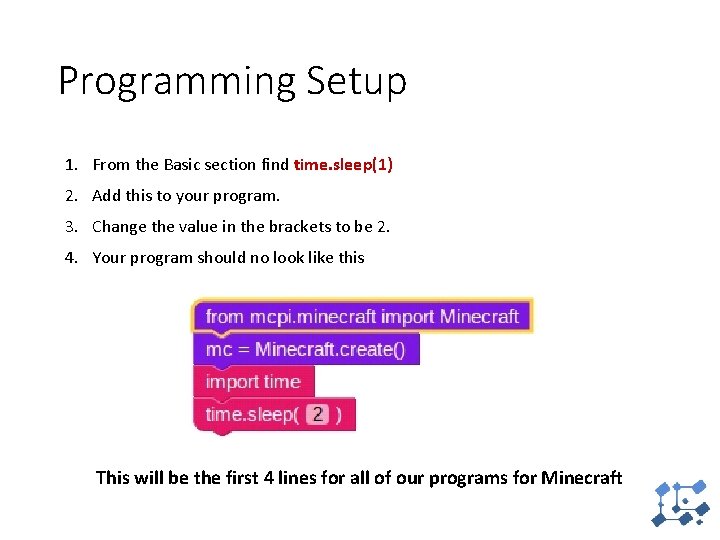 Programming Setup

1. From the Basic section find time.sleep(1)
2. Add this to your program.
3. Change the value in the brackets to be 2.
4. Your program should no look like this

from mcpi.minecraft import Minecraft
mc = Minecraft.create()
import time
time.sleep( 2 )

This will be the first 4 lines for all of our programs for Minecraft